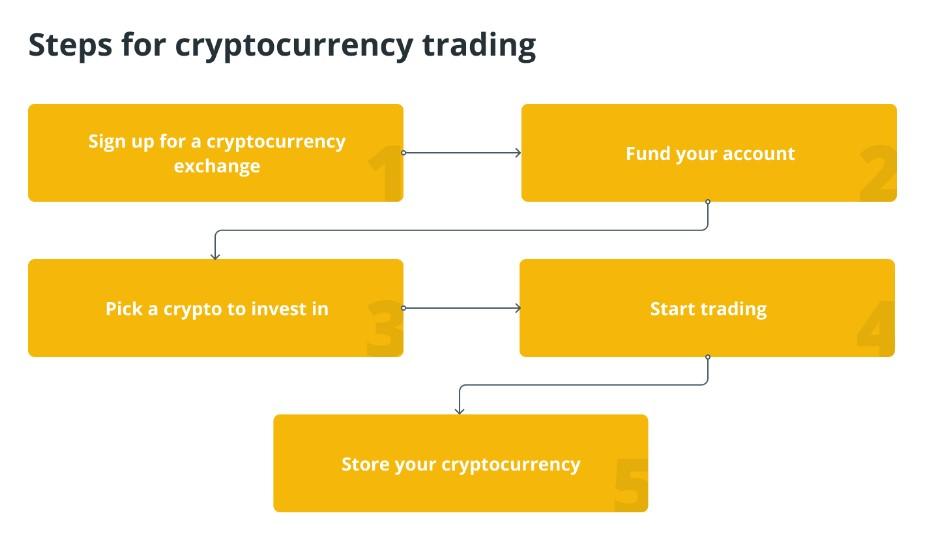 Steps for cryptocurrency trading

Sign up for a cryptocurrency exchange

1

Fund your account

2

Pick a crypto to invest in

3

Start trading

4

Store your cryptocurrency

5